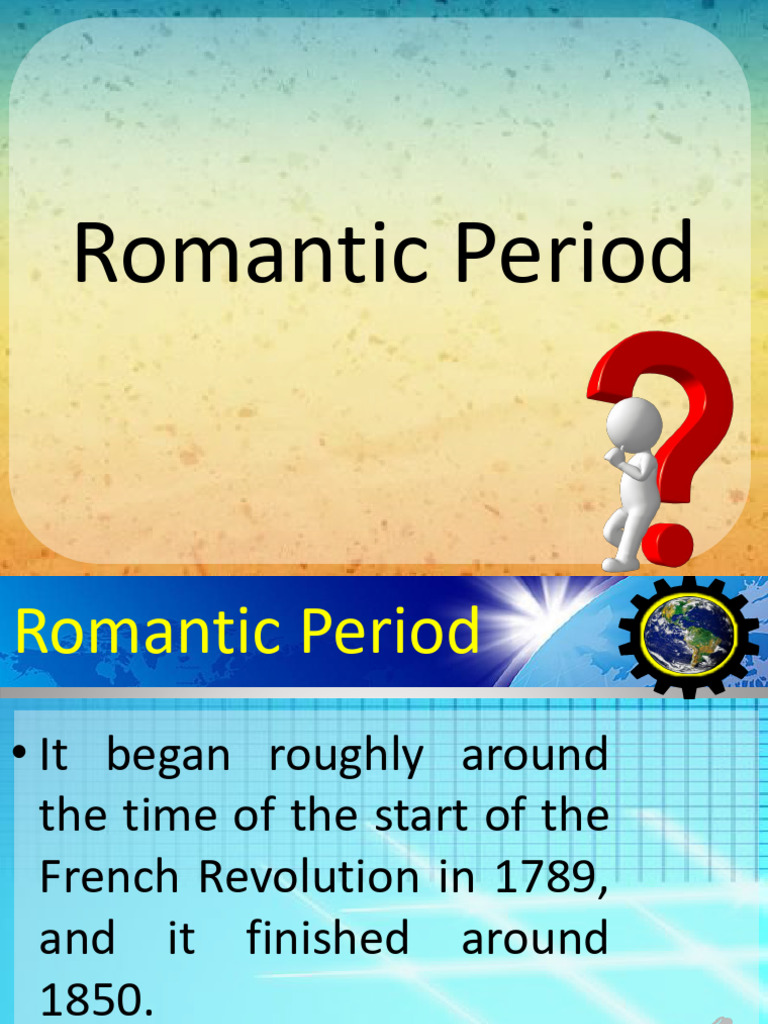 Romantic Period

Romantic Period

• It began roughly around the time of the start of the French Revolution in 1789, and it finished around 1850.